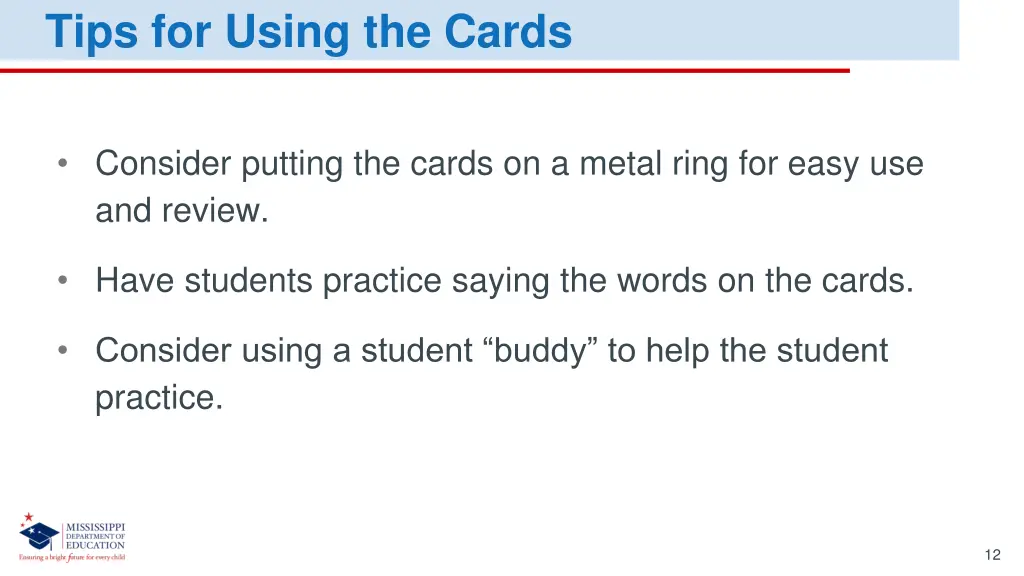 Tips for Using the Cards

• Consider putting the cards on a metal ring for easy use and review.

• Have students practice saying the words on the cards.

• Consider using a student “buddy” to help the student practice.

MISSISSIPPI DEPARTMENT OF EDUCATION
Ensuring a bright future for every child

12